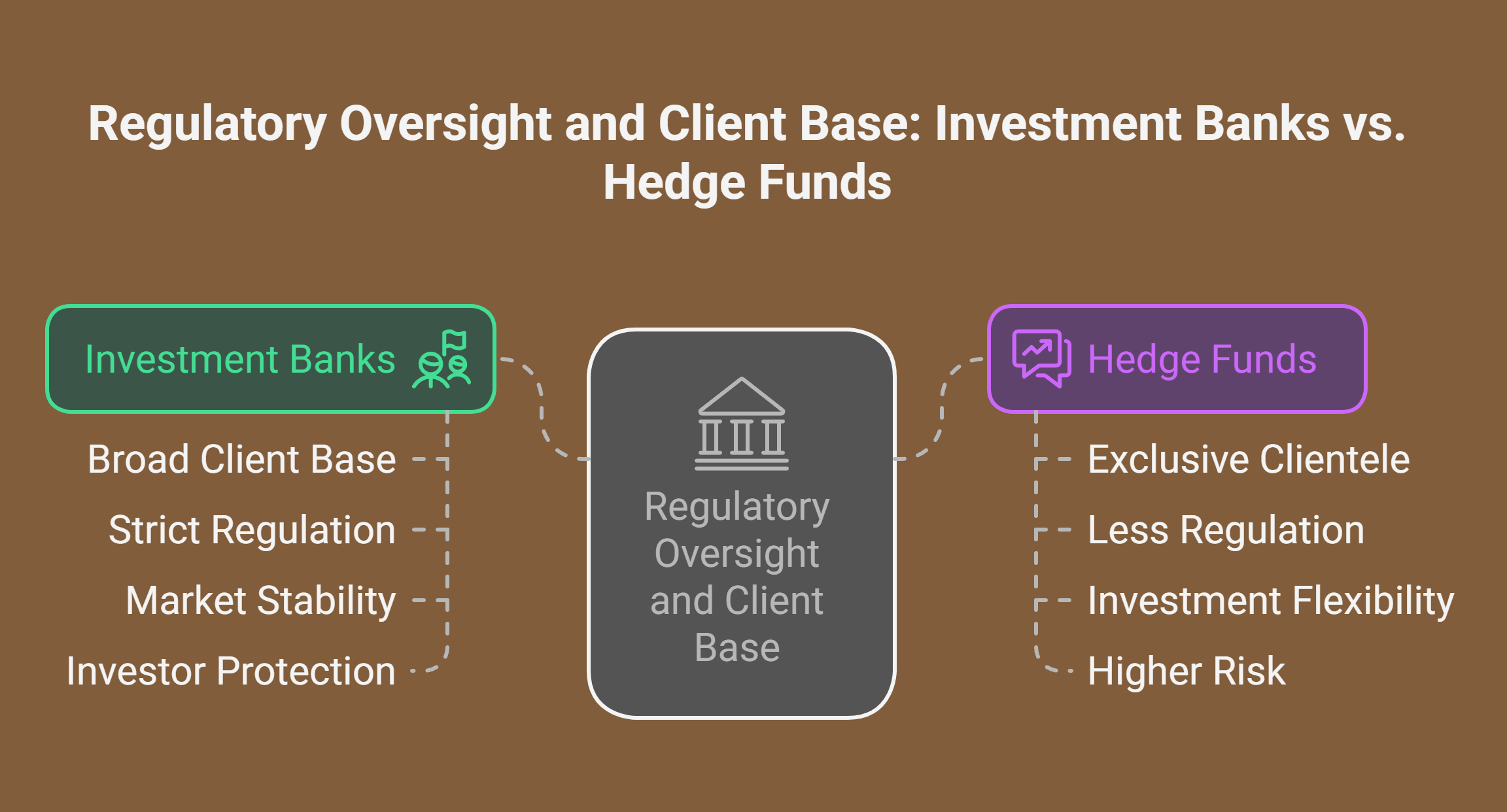 Regulatory Oversight and Client Base: Investment Banks vs. Hedge Funds

Investment Banks

Broad Client Base

Strict Regulation

Market Stability

Investor Protection

Regulatory Oversight and Client Base

Hedge Funds

Exclusive Clientele

Less Regulation

Investment Flexibility

Higher Risk